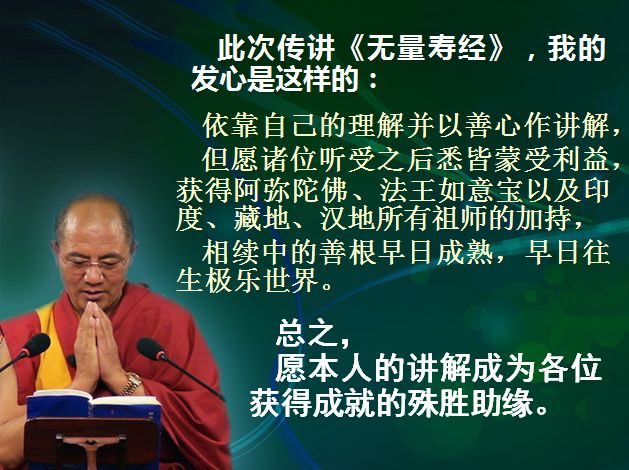 此次传讲《无量寿经》，我的发心是这样的：

依靠自己的理解并以善心作讲解，

但愿诸位听受之后悉皆蒙受利益，获得阿弥陀佛、法王如意宝以及印度、藏地、汉地所有祖师的加持，

相续中的善根早日成熟，早日往生极乐世界。

总之，

愿本人的讲解成为各位获得成就的殊胜助缘。